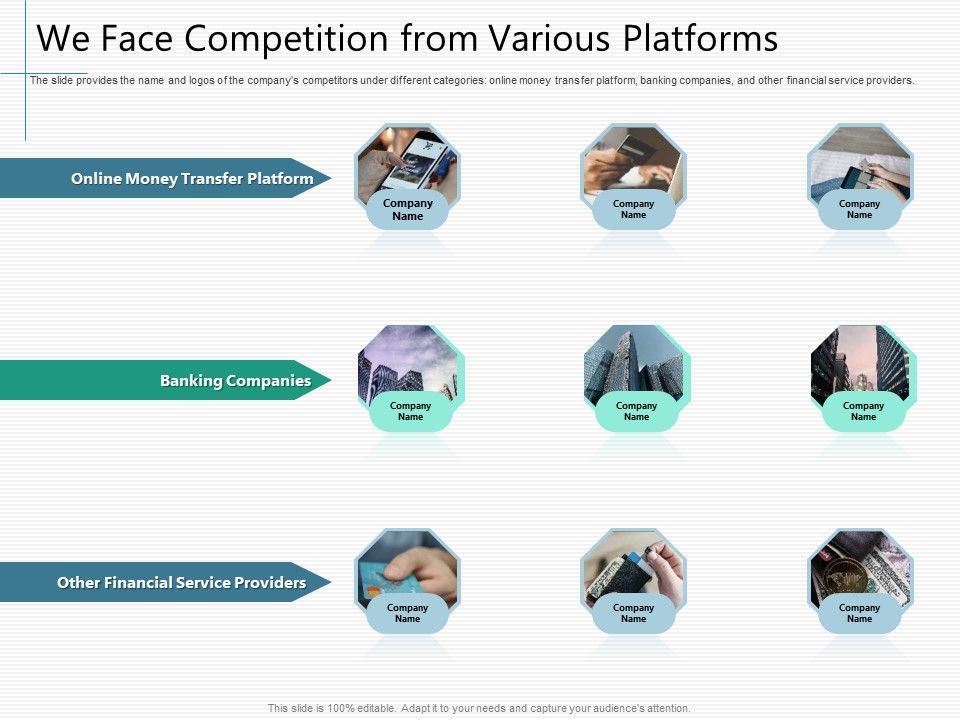 We Face Competition from Various Platforms

The slide provides the name and logos of the company's competitors under different categories: online money transfer platform, banking companies, and other financial service providers.

Online Money Transfer Platform

Company Name

Company Name

Company Name

Banking Companies

Company Name

Company Name

Company Name

Other Financial Service Providers

Company Name

Company Name

Company Name

This slide is 100% editable. Adapt it to your needs and capture your audience's attention.